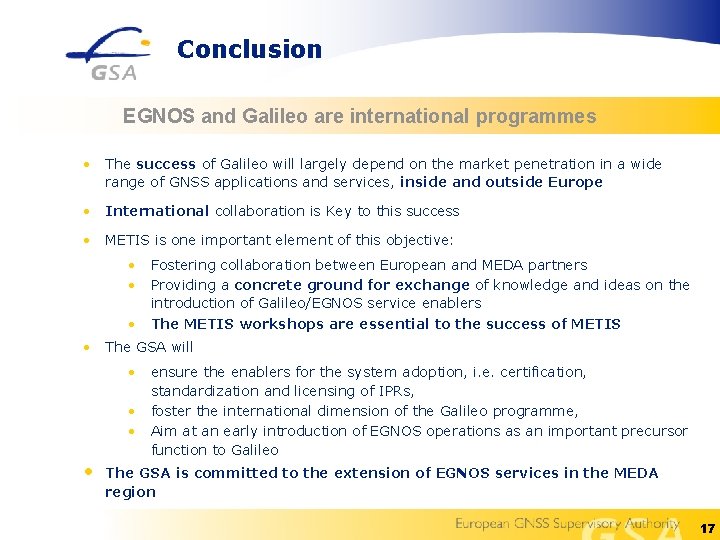 GSA

Conclusion

EGNOS and Galileo are international programmes

• The success of Galileo will largely depend on the market penetration in a wide range of GNSS applications and services, inside and outside Europe

• International collaboration is Key to this success

• METIS is one important element of this objective:

• Fostering collaboration between European and MEDA partners

• Providing a concrete ground for exchange of knowledge and ideas on the introduction of Galileo/EGNOS service enablers

• The METIS workshops are essential to the success of METIS

• The GSA will

• ensure the enablers for the system adoption, i.e. certification, standardization and licensing of IPRs,

• foster the international dimension of the Galileo programme,

• Aim at an early introduction of EGNOS operations as an important precursor function to Galileo

• The GSA is committed to the extension of EGNOS services in the MEDA region

European GNSS Supervisory Authority GSA 17